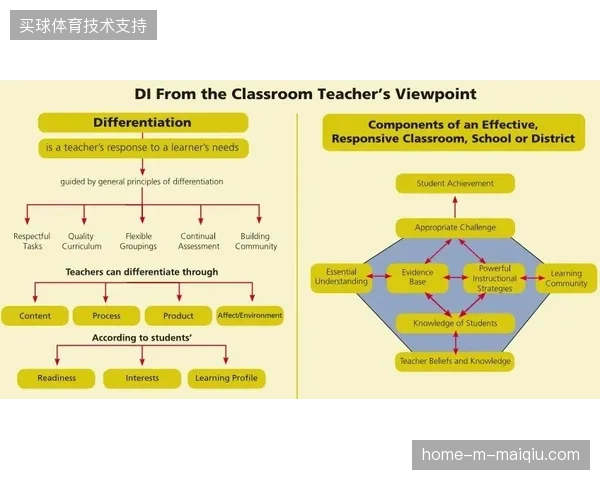 买球体育技术支持

DI From the Classroom Teacher's Viewpoint

Differentiation

is a teacher's response to a learner's needs

guided by general principles of differentiation

Respectful Tasks

Quality Curriculum

Flexible Groupings

Continual Assessment

Building Community

Teachers can differentiate through

Content

Process

Product

Affect/Environment

According to students'

Readiness

Interests

Learning Profile

Components of an Effective, Responsive Classroom, School or District

Student Achievement

Appropriate Challenge

Essential Understanding

Evidence Base

Powerful Instructional Strategies

Learning Community

Knowledge of Students

Teacher Beliefs and Knowledge

home-m-maiqiu.com